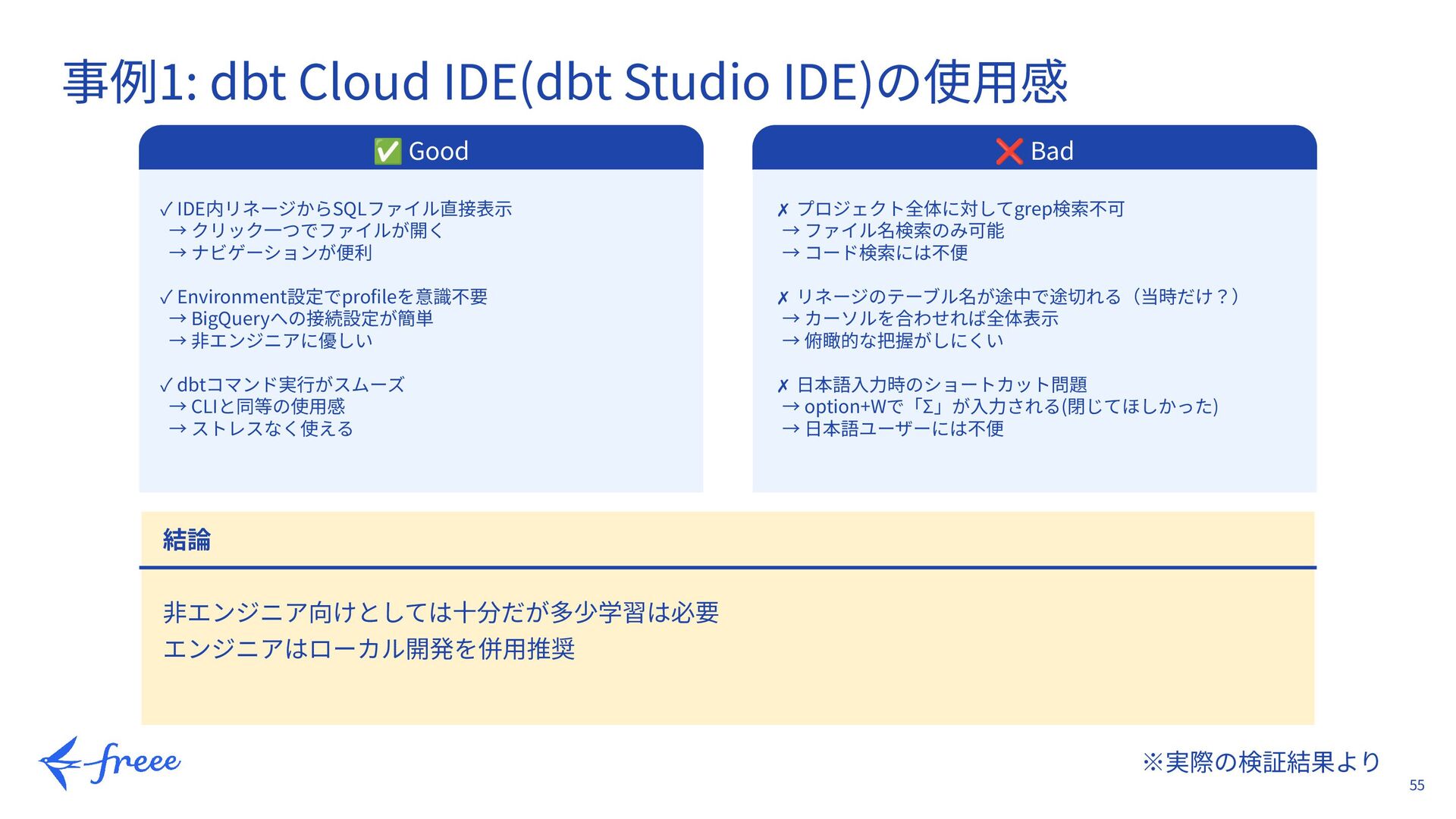 事例1: dbt Cloud IDE(dbt Studio IDE)の使用感

✅ Good

✓ IDE内リネージからSQLファイル直接表示
→ クリック一つでファイルが開く
→ ナビゲーションが便利

✓ Environment設定でprofileを意識不要
→ BigQueryへの接続設定が簡単
→ 非エンジニアに優しい

✓ dbtコマンド実行がスムーズ
→ CLIと同等の使用感
→ ストレスなく使える

❌ Bad

✗ プロジェクト全体に対してgrep検索不可
→ ファイル名検索のみ可能
→ コード検索には不便

✗ リネージのテーブル名が途中で途切れる（当時だけ？）
→ カーソルを合わせれば全体表示
→ 俯瞰的な把握がしにくい

✗ 日本語入力時のショートカット問題
→ option+Wで「Σ」が入力される(閉じてほしかった)
→ 日本語ユーザーには不便

結論

非エンジニア向けとしては十分だが多少学習は必要
エンジニアはローカル開発を併用推奨

freee

※実際の検証結果より

55